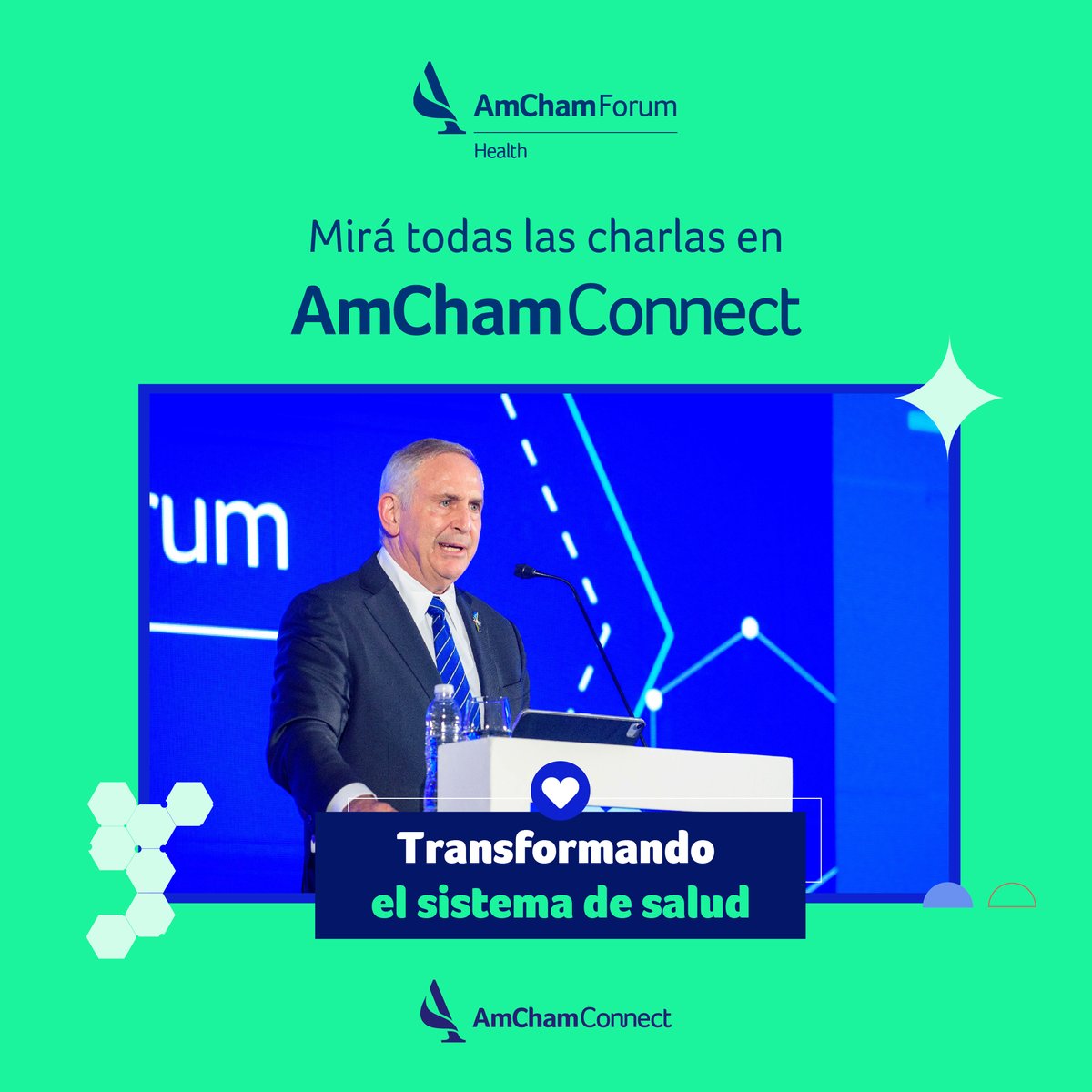 AmCham Forum
Health

Mirá todas las charlas en
AmCham Connect

rum

Transformando
el sistema de salud

AmCham Connect